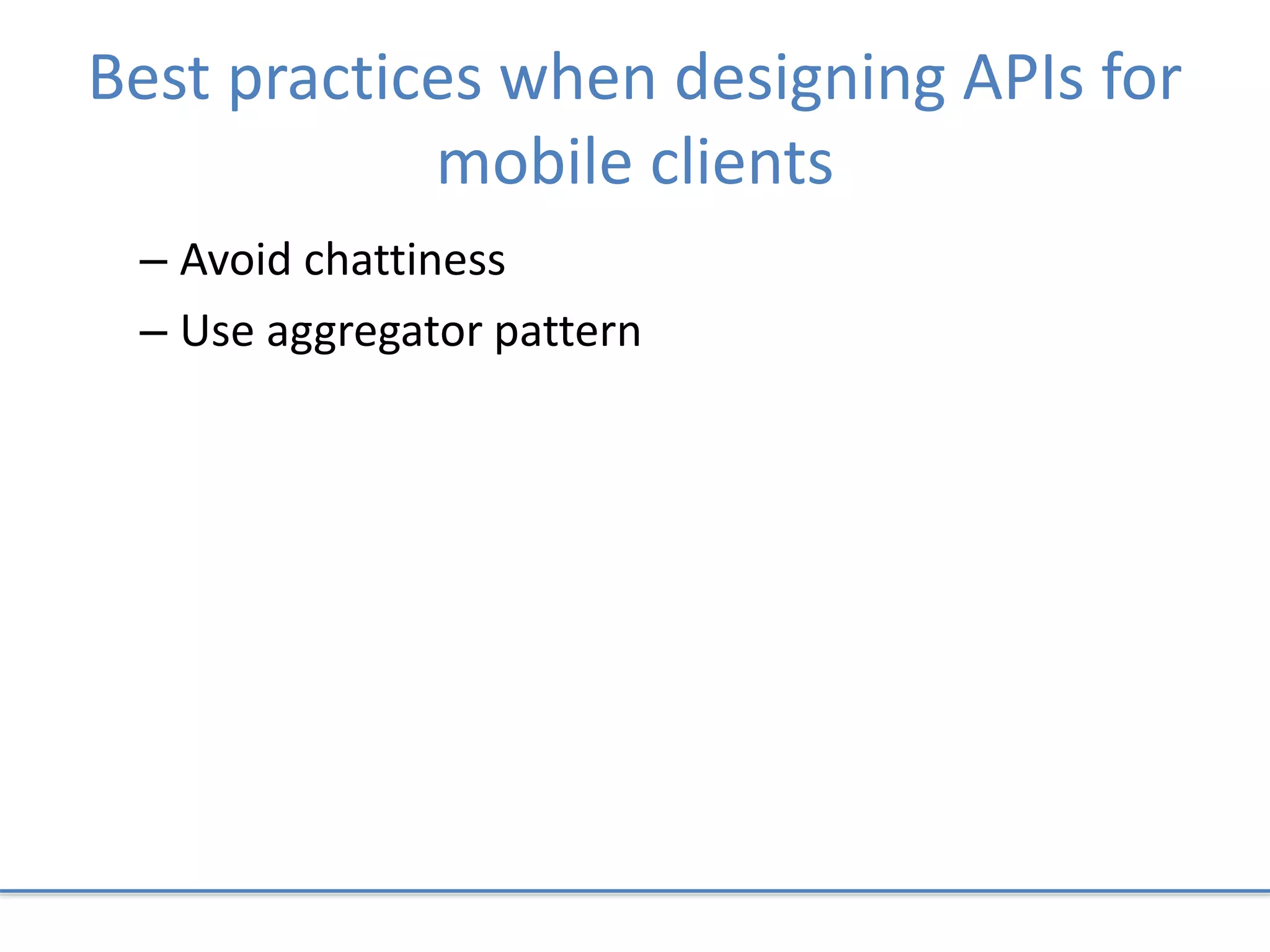 Best practices when designing APIs for mobile clients

– Avoid chattiness

– Use aggregator pattern